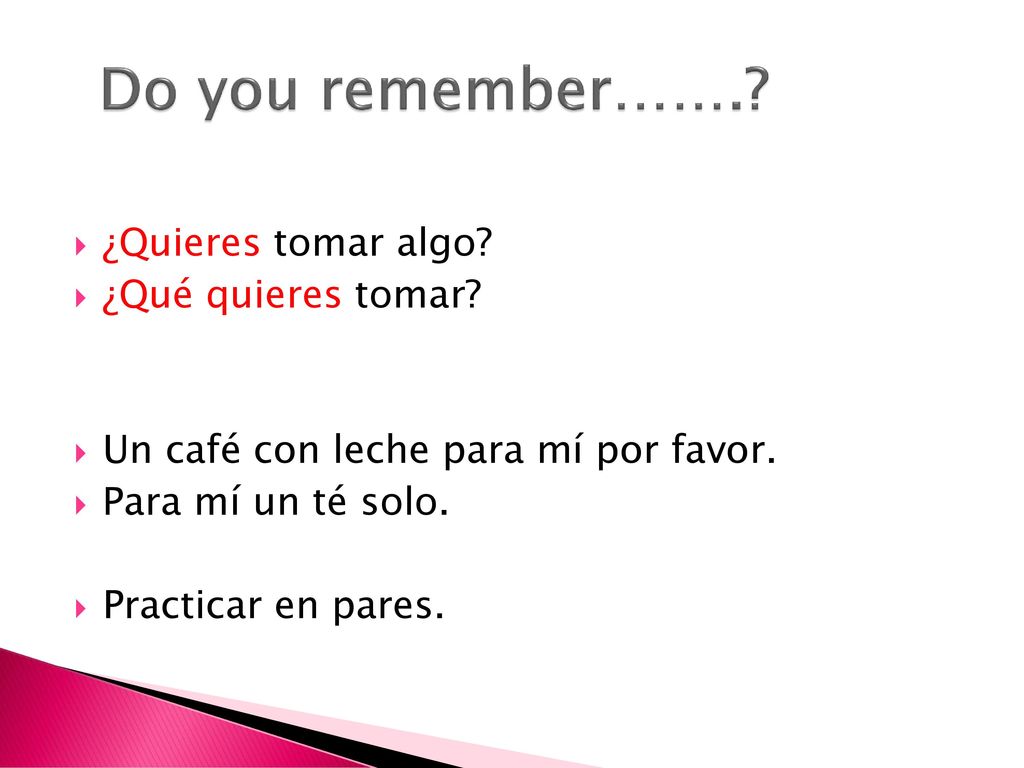 Do you remember…….?

¿Quieres tomar algo?
¿Qué quieres tomar?

Un café con leche para mí por favor.
Para mí un té solo.

Practicar en pares.